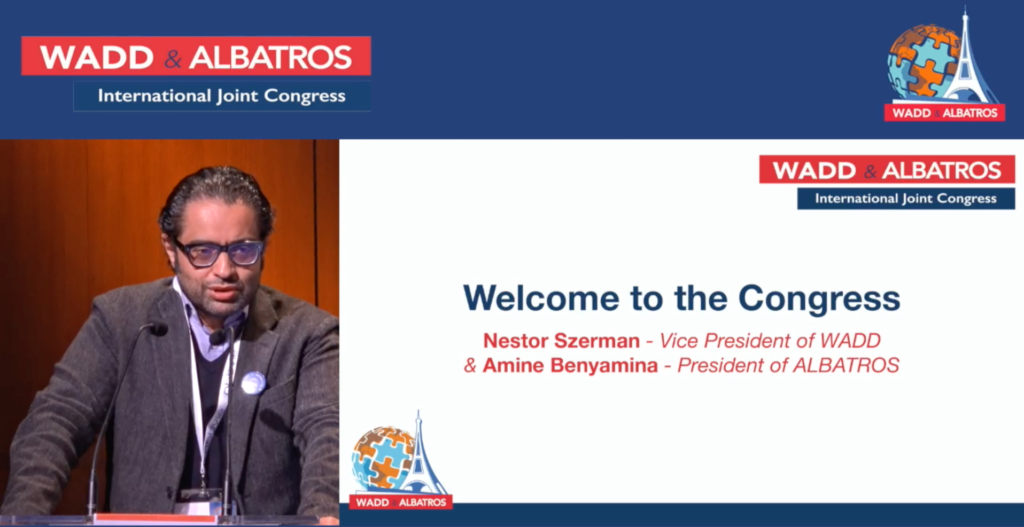 WADD & ALBATROS
International Joint Congress

WADD ALBATROS

WADD & ALBATROS
International Joint Congress

Welcome to the Congress
Nestor Szerman - Vice President of WADD
& Amine Benyamina - President of ALBATROS

WADD ALBATROS